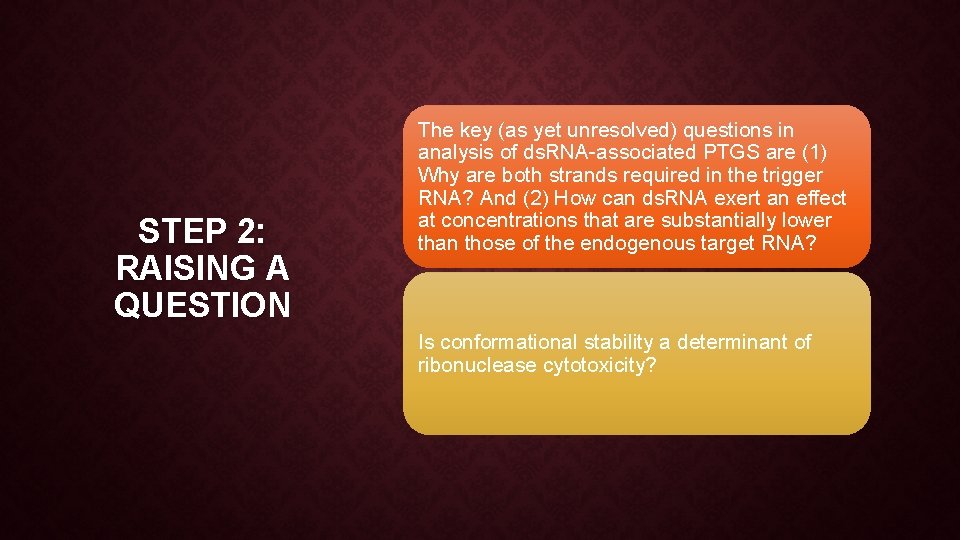 STEP 2: RAISING A QUESTION

The key (as yet unresolved) questions in analysis of dsRNA-associated PTGS are (1) Why are both strands required in the trigger RNA? And (2) How can dsRNA exert an effect at concentrations that are substantially lower than those of the endogenous target RNA?

Is conformational stability a determinant of ribonuclease cytotoxicity?